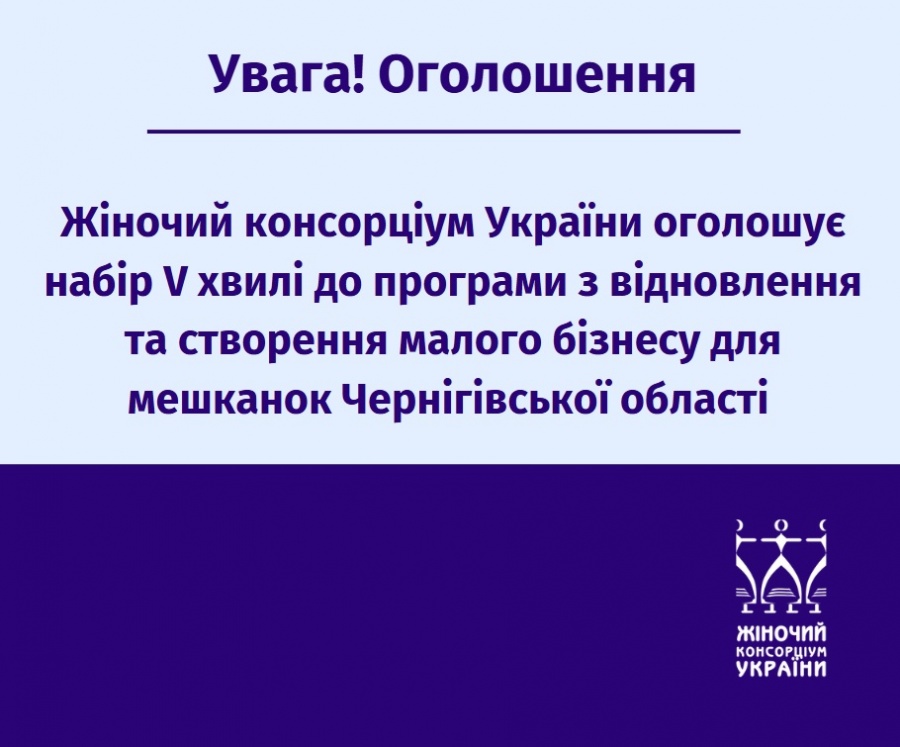 Увага! Оголошення

Жіночий консорціум України оголошує набір V хвилі до програми з відновлення та створення малого бізнесу для мешканок Чернігівської області

ЖІНОЧИЙ КОНСОРЦІУМ УКРАЇНИ